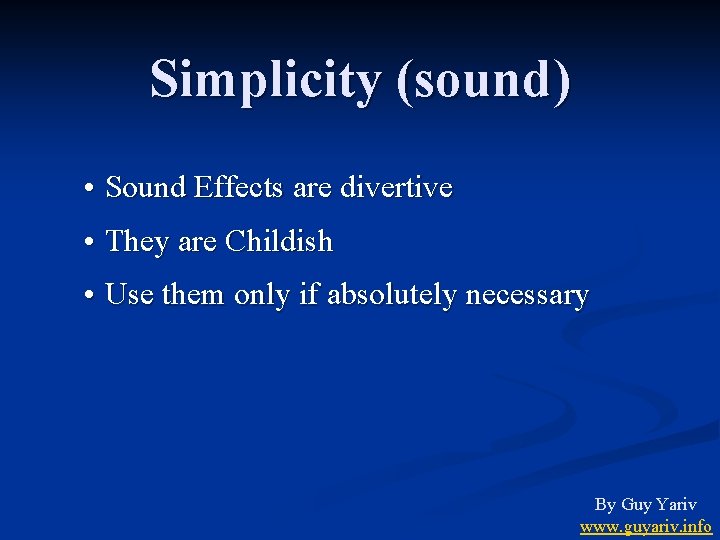 Simplicity (sound)

• Sound Effects are divertive

• They are Childish

• Use them only if absolutely necessary

By Guy Yariv
www.guyariv.info